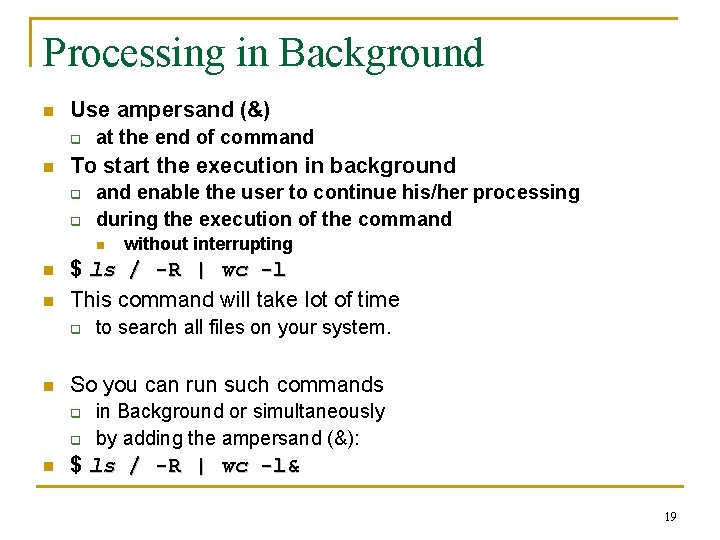 Processing in Background

Use ampersand (&)

at the end of command

To start the execution in background

and enable the user to continue his/her processing

during the execution of the command

without interrupting

$ ls / -R | wc -l

This command will take lot of time

to search all files on your system.

So you can run such commands

in Background or simultaneously

by adding the ampersand (&):

$ ls / -R | wc -l&

19